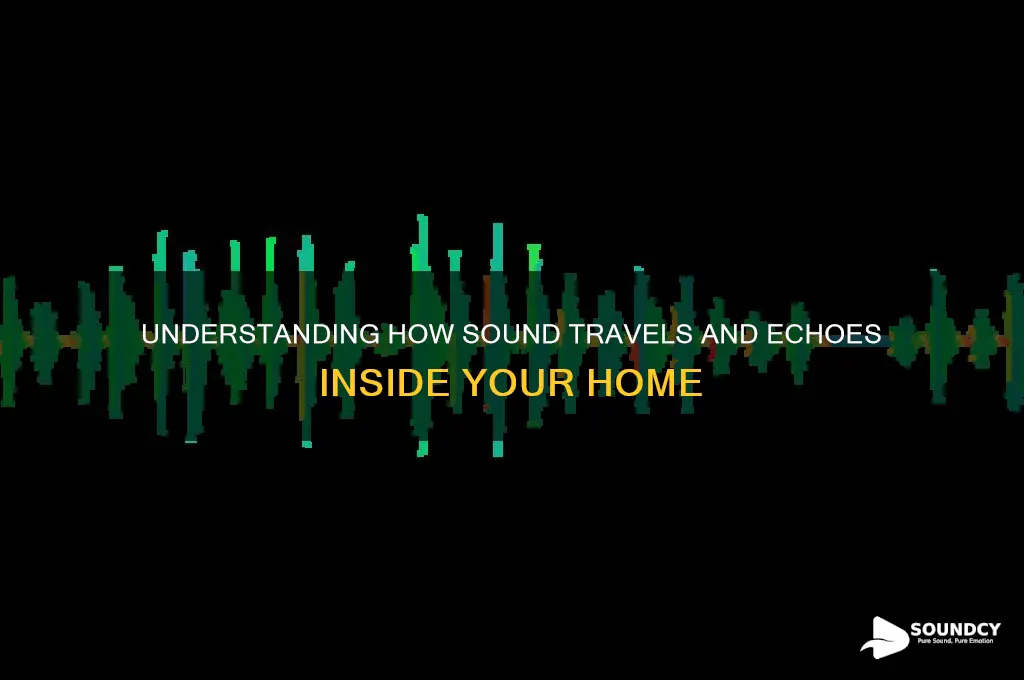 UNDERSTANDING HOW SOUND TRAVELS AND ECHOES INSIDE YOUR HOME

SOUNDCY
Pure Sound, Pure Emotion